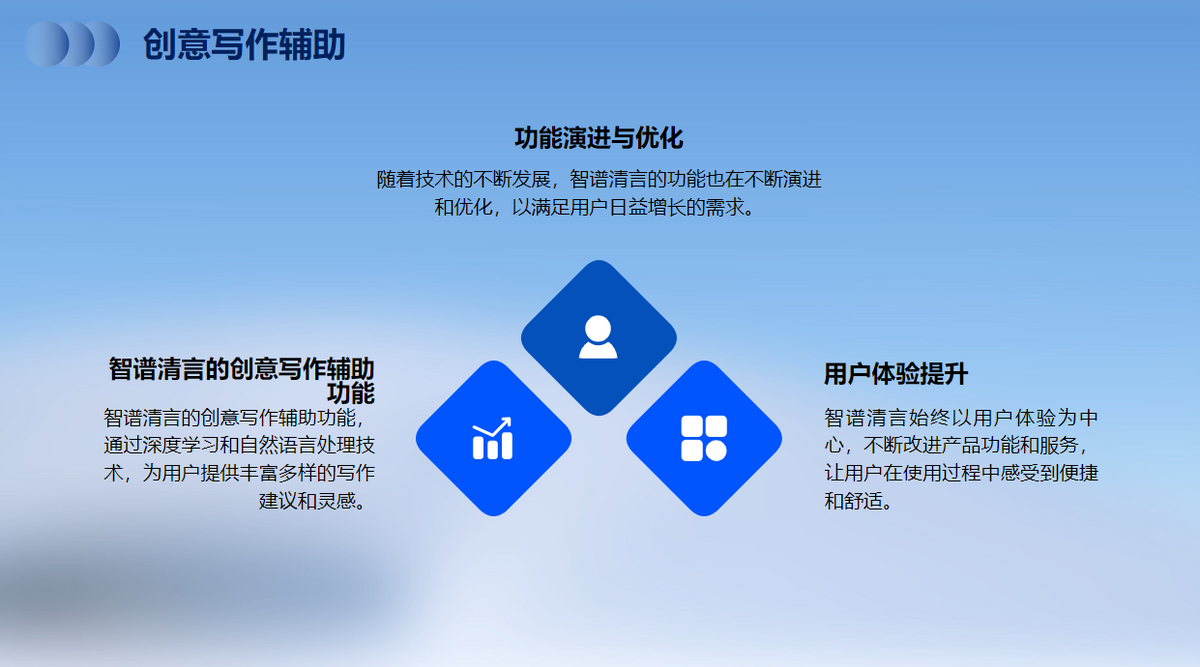 创意写作辅助

功能演进与优化

随着技术的不断发展，智谱清言的功能也在不断演进和优化，以满足用户日益增长的需求。

智谱清言的创意写作辅助功能

智谱清言的创意写作辅助功能，通过深度学习和自然语言处理技术，为用户提供丰富多样的写作建议和灵感。

用户体验提升

智谱清言始终以用户体验为中心，不断改进产品功能和服务，让用户在使用过程中感受到便捷和舒适。